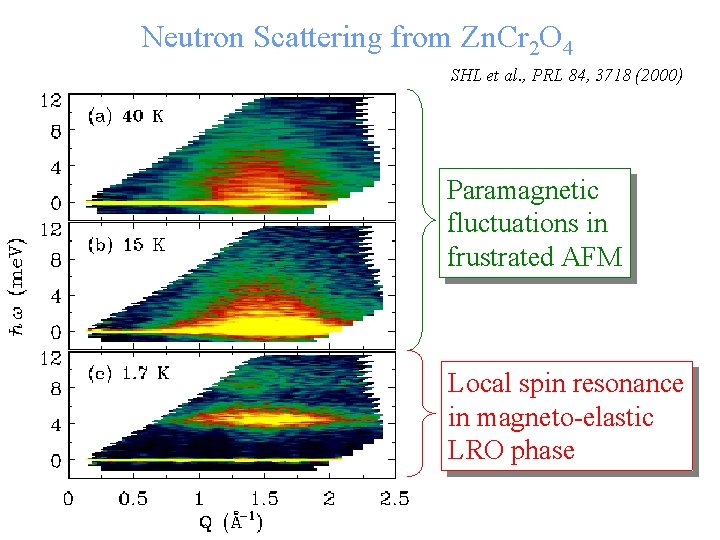 Neutron Scattering from $ZnCr_2O_4$

SHL et al., PRL 84, 3718 (2000)

12
8
4
0
(a) 40 K

12
8
4
0
(b) 15 K

12
8
4
0
(c) 1.7 K

$\hbar\omega$ (meV)

0 0.5 1 1.5 2 2.5
Q ($Å^{-1}$)

Paramagnetic fluctuations in frustrated AFM

Local spin resonance in magneto-elastic LRO phase